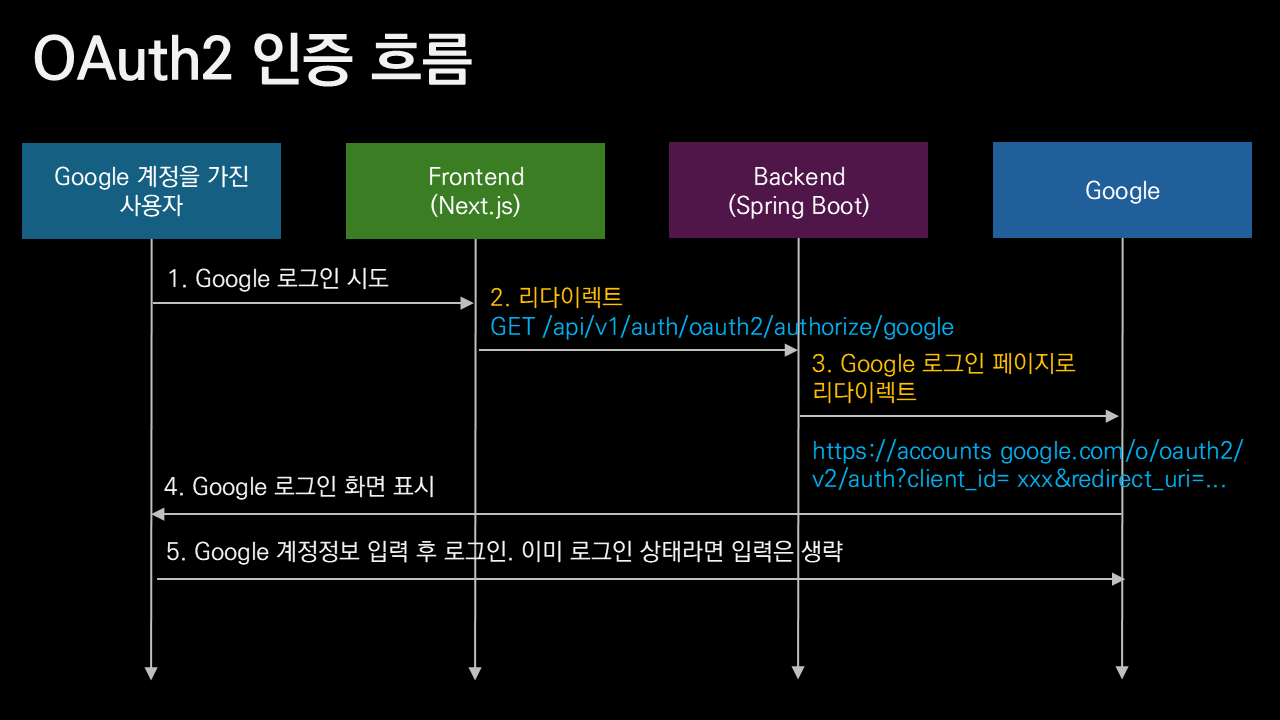 OAuth2 인증 흐름

Google 계정을 가진 사용자

Frontend (Next.js)

Backend (Spring Boot)

Google

1. Google 로그인 시도

2. 리다이렉트
GET /api/v1/auth/oauth2/authorize/google

3. Google 로그인 페이지로 리다이렉트

https://accounts google.com/o/oauth2/v2/auth?client_id= xxx&redirect_uri=...

4. Google 로그인 화면 표시

5. Google 계정정보 입력 후 로그인. 이미 로그인 상태라면 입력은 생략